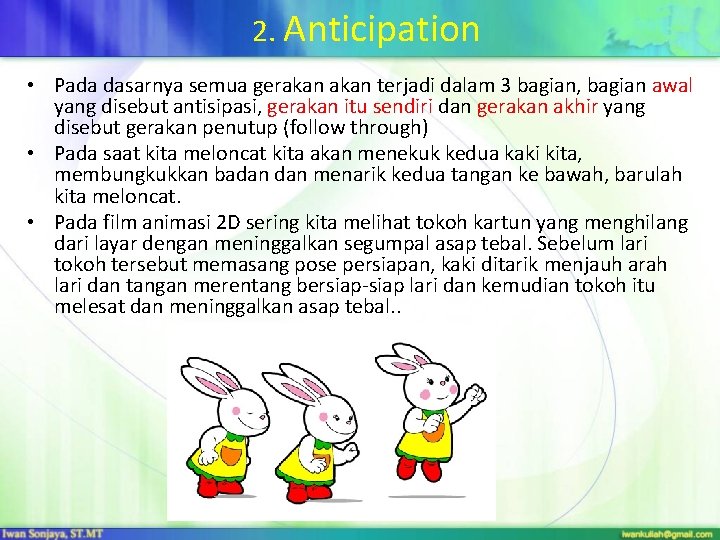 2. Anticipation

• Pada dasarnya semua gerakan akan terjadi dalam 3 bagian, bagian awal yang disebut antisipasi, gerakan itu sendiri dan gerakan akhir yang disebut gerakan penutup (follow through)
• Pada saat kita meloncat kita akan menekuk kedua kaki kita, membungkukkan badan dan menarik kedua tangan ke bawah, barulah kita meloncat.
• Pada film animasi 2D sering kita melihat tokoh kartun yang menghilang dari layar dengan meninggalkan segumpal asap tebal. Sebelum lari tokoh tersebut memasang pose persiapan, kaki ditarik menjauh arah lari dan tangan merentang bersiap-siap lari dan kemudian tokoh itu melesat dan meninggalkan asap tebal..

Iwan Sonjaya, ST.MT
iwankuliah@gmail.com